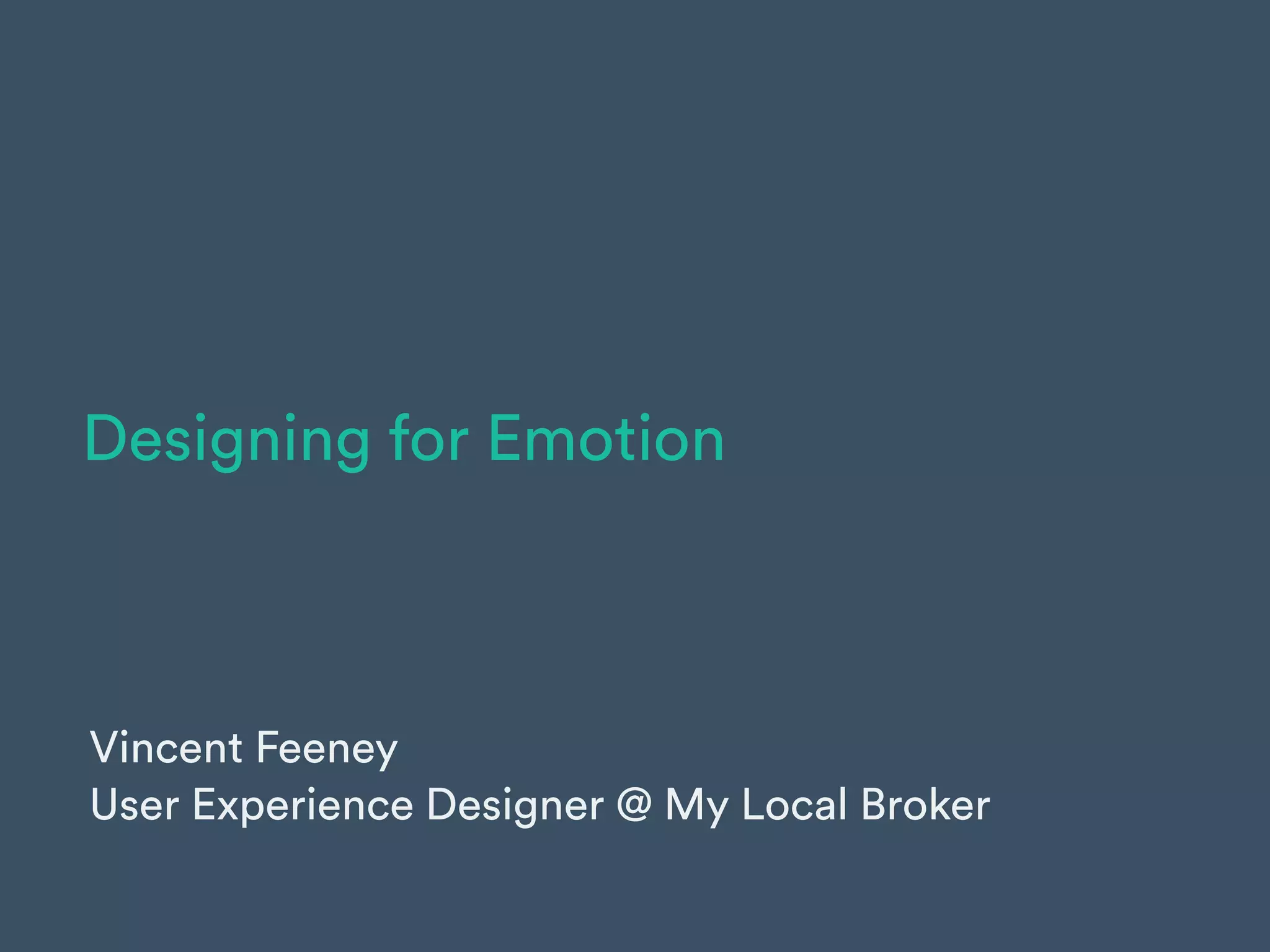 Designing for Emotion

Vincent Feeney
User Experience Designer @ My Local Broker